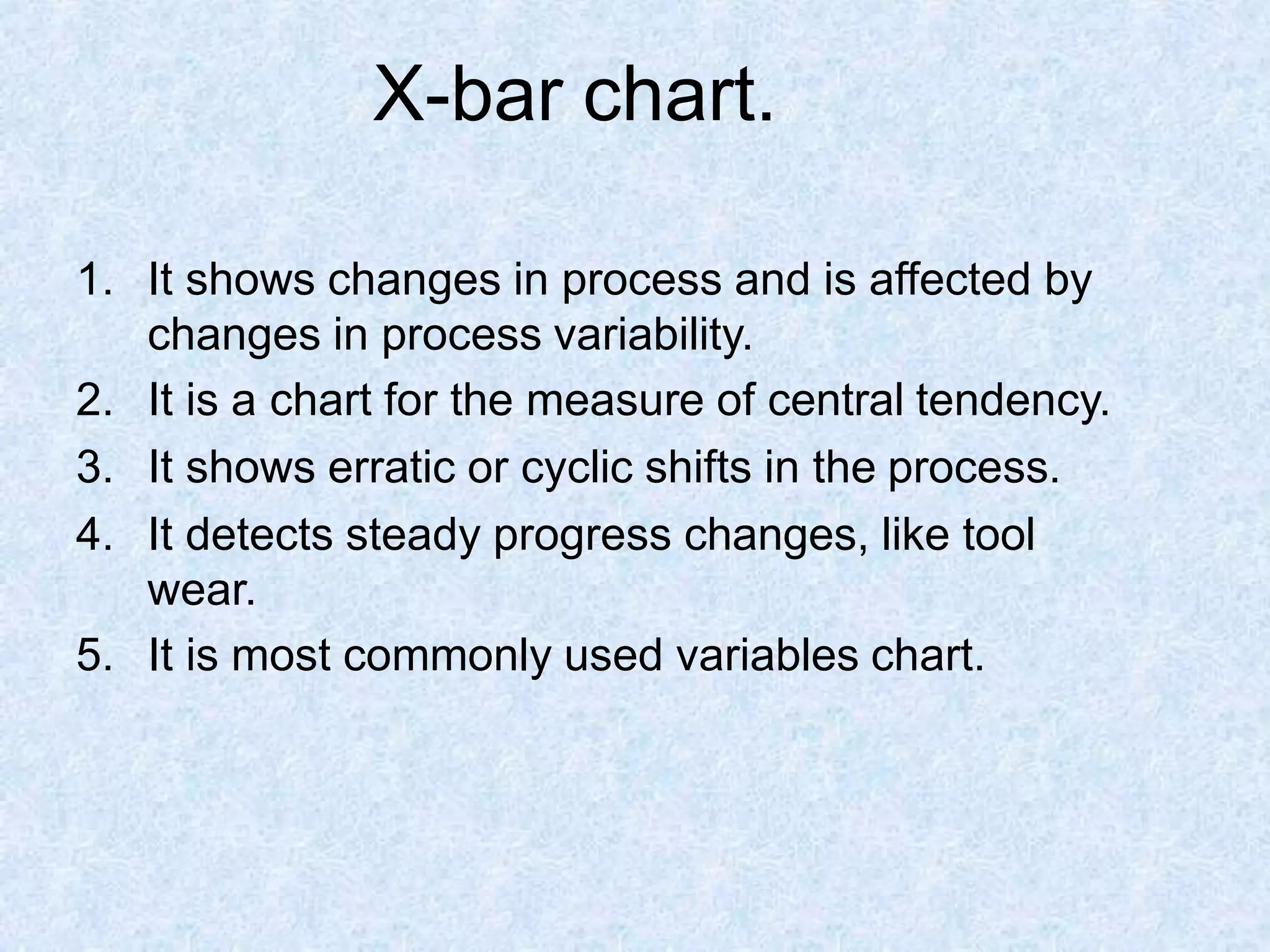 X-bar chart.

1. It shows changes in process and is affected by changes in process variability.
2. It is a chart for the measure of central tendency.
3. It shows erratic or cyclic shifts in the process.
4. It detects steady progress changes, like tool wear.
5. It is most commonly used variables chart.